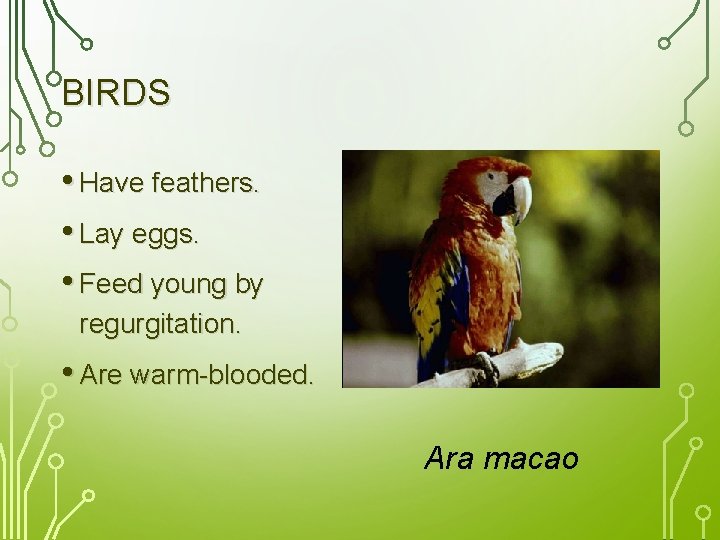 BIRDS

• Have feathers.

• Lay eggs.

• Feed young by regurgitation.

• Are warm-blooded.

Ara macao